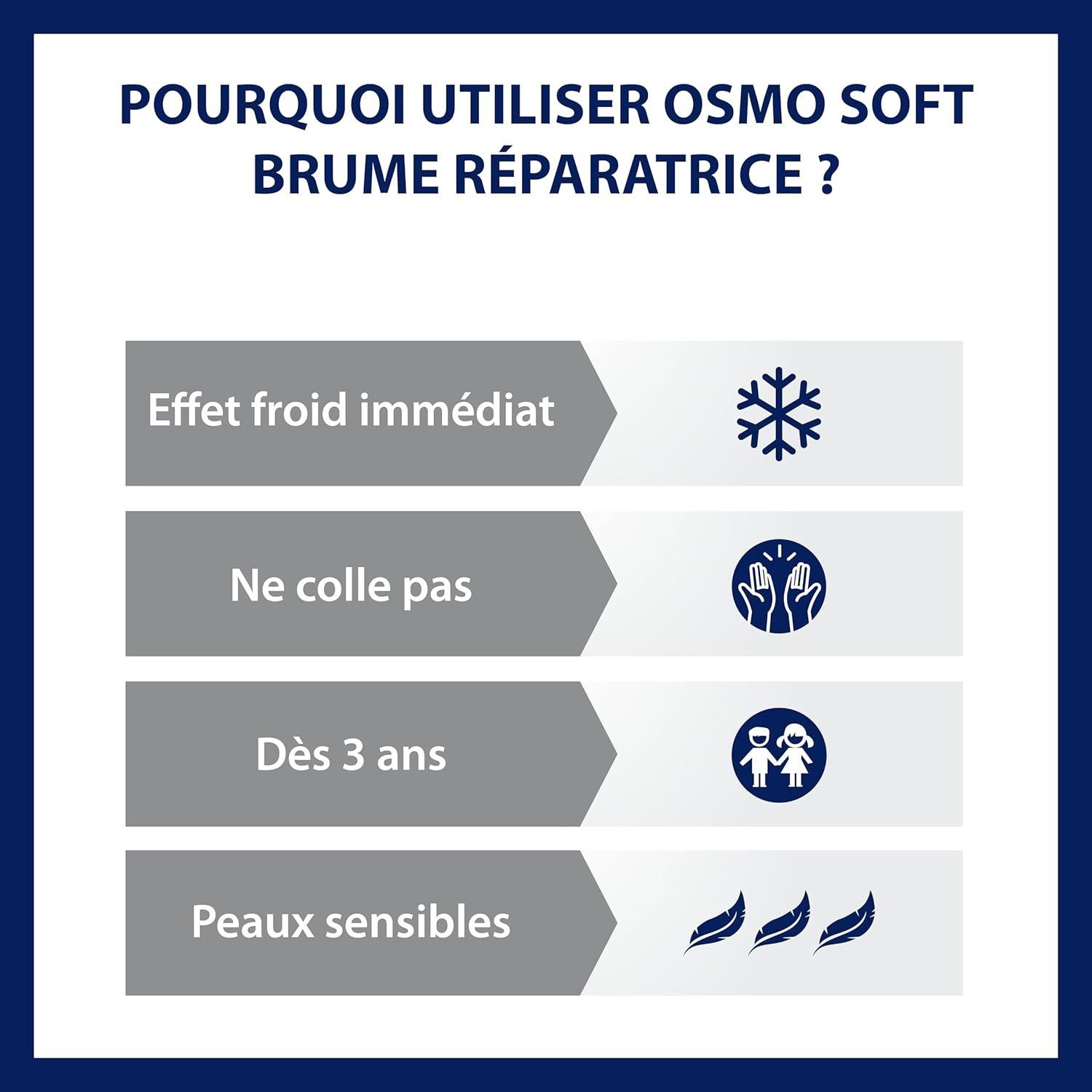 POURQUOI UTILISER OSMO SOFT BRUME RÉPARATRICE ?

Effet froid immédiat

Ne colle pas

Dès 3 ans

Peaux sensibles